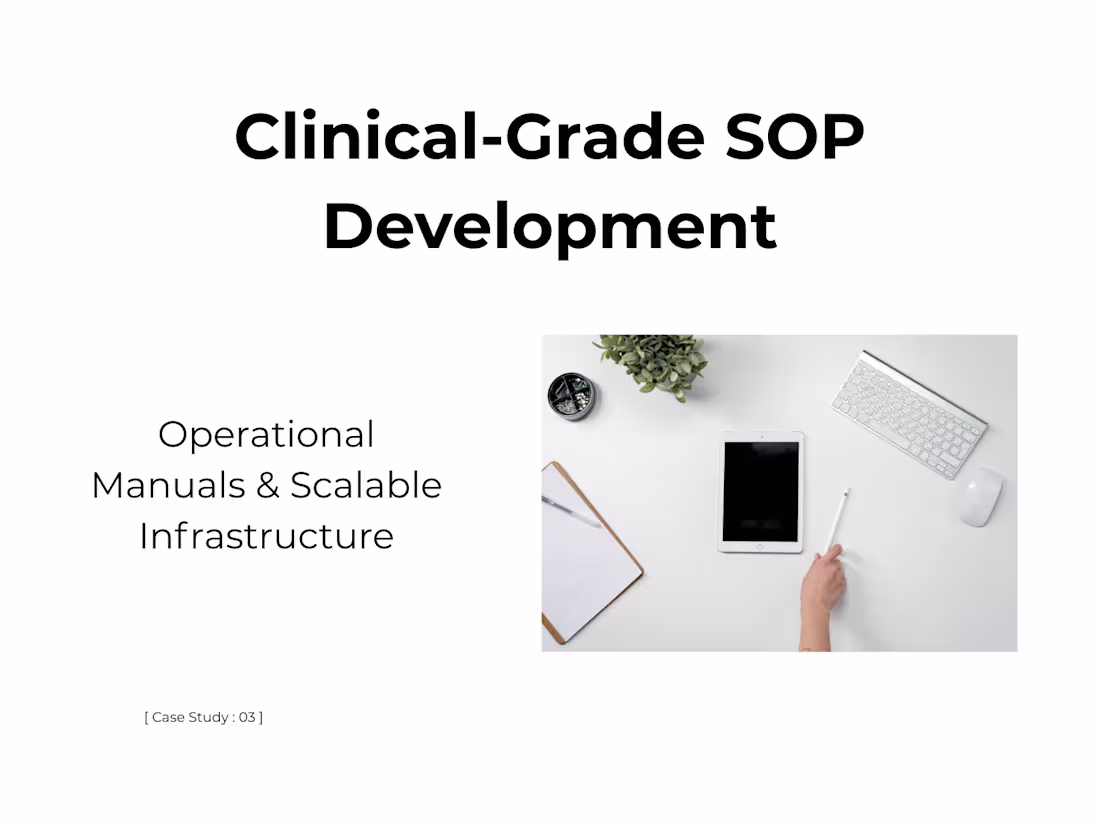 Clinical-Grade SOP Development

Operational Manuals & Scalable Infrastructure

[ Case Study : 03 ]